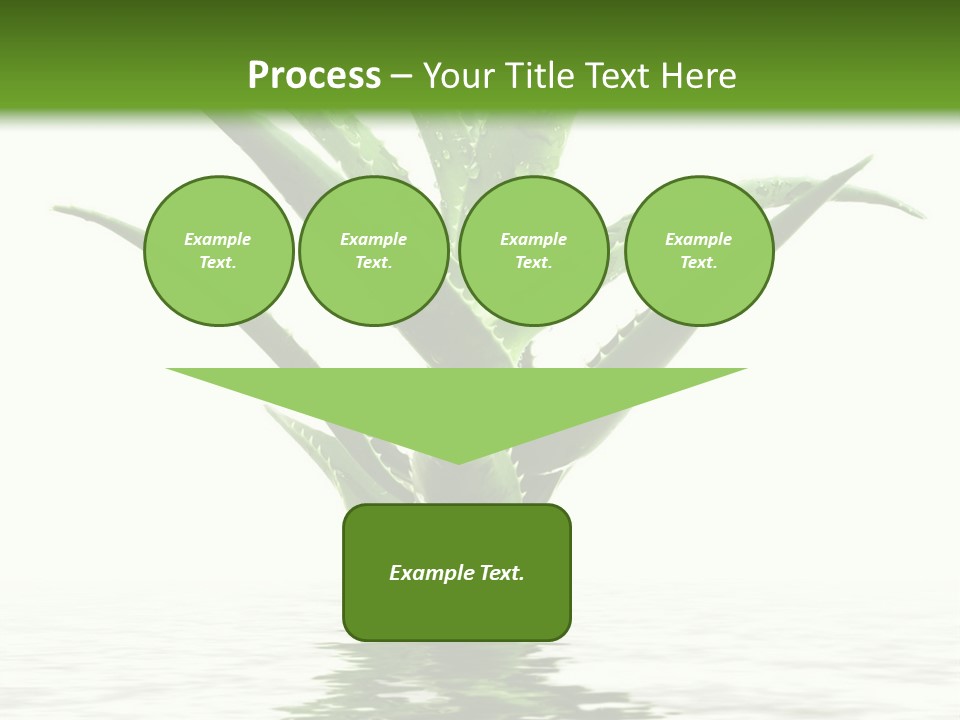 Process – Your Title Text Here

Example Text.

Example Text.

Example Text.

Example Text.

Example Text.